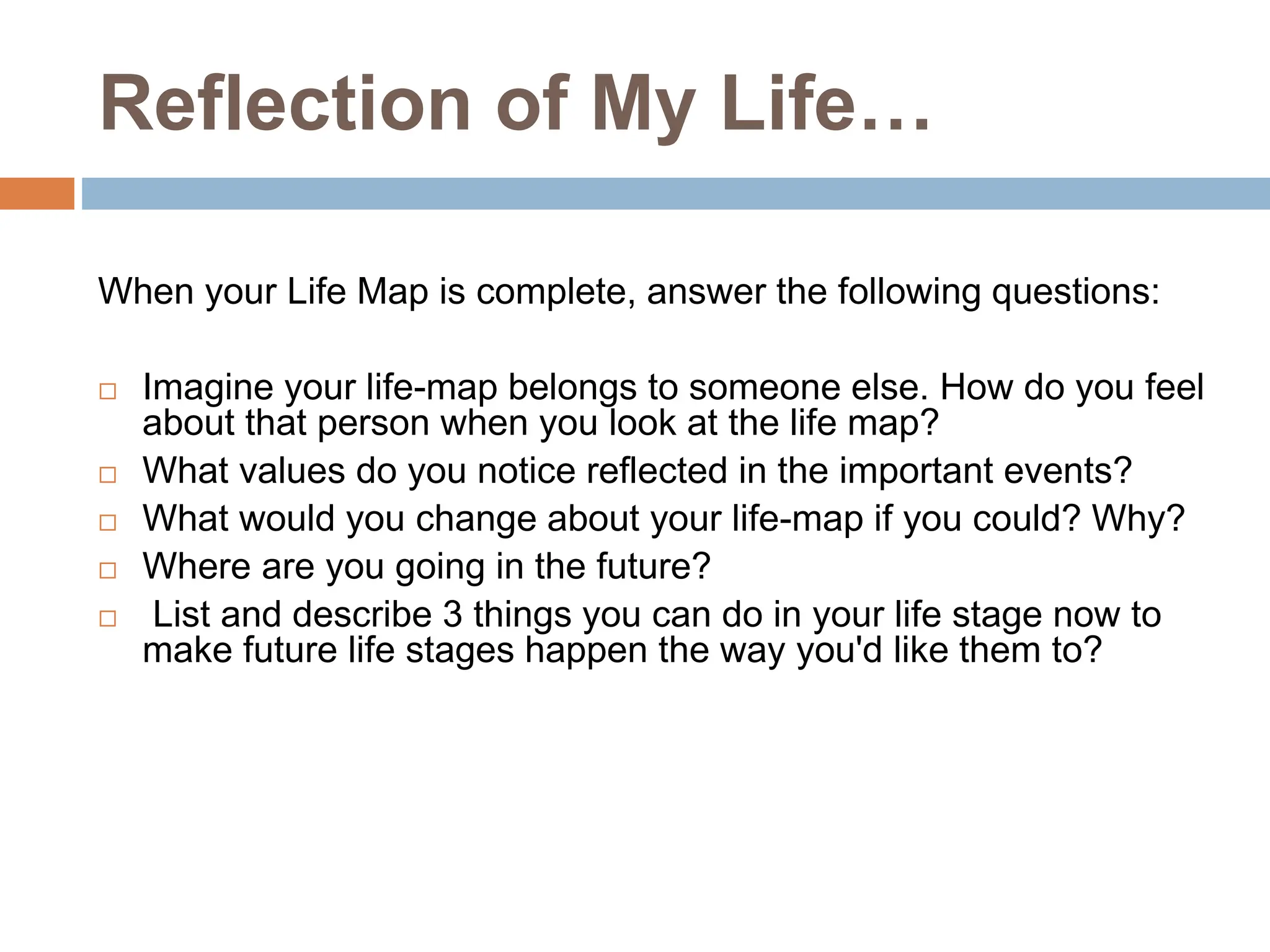 Reflection of My Life…

When your Life Map is complete, answer the following questions:

□ Imagine your life-map belongs to someone else. How do you feel about that person when you look at the life map?
□ What values do you notice reflected in the important events?
□ What would you change about your life-map if you could? Why?
□ Where are you going in the future?
□ List and describe 3 things you can do in your life stage now to make future life stages happen the way you'd like them to?